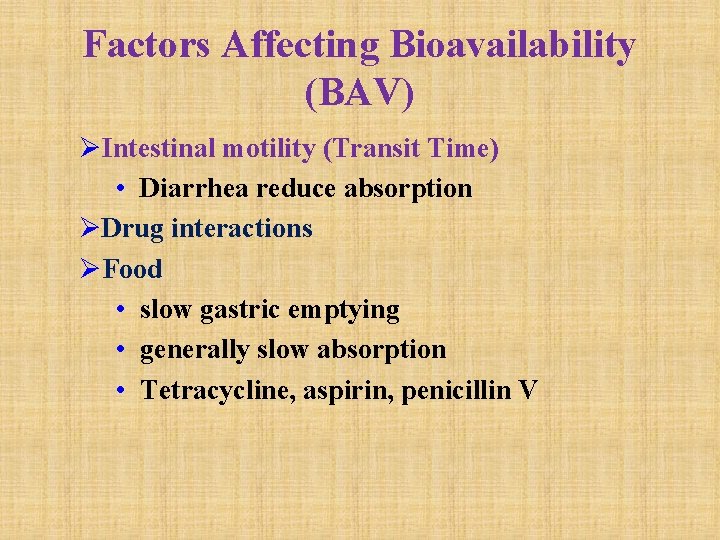 Factors Affecting Bioavailability (BAV)

➢Intestinal motility (Transit Time)
• Diarrhea reduce absorption

➢Drug interactions

➢Food
• slow gastric emptying
• generally slow absorption
• Tetracycline, aspirin, penicillin V